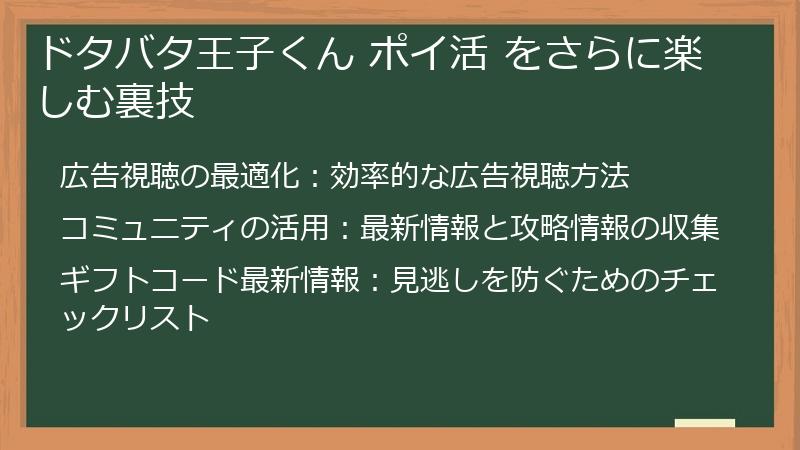 ドタバタ王子くん ポイ活 をさらに楽しむ裏技

広告視聴の最適化：効率的な広告視聴方法

コミュニティの活用：最新情報と攻略情報の収集

ギフトコード最新情報：見逃しを防ぐためのチェックリスト